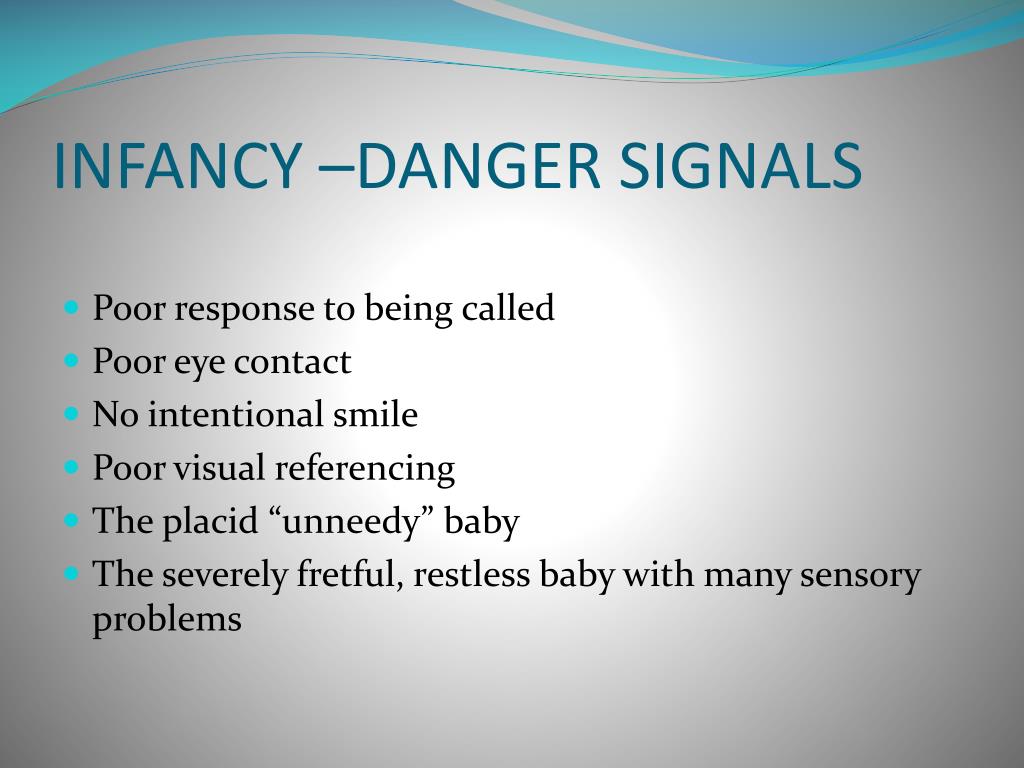 INFANCY –DANGER SIGNALS

- Poor response to being called
- Poor eye contact
- No intentional smile
- Poor visual referencing
- The placid “unneedy” baby
- The severely fretful, restless baby with many sensory problems